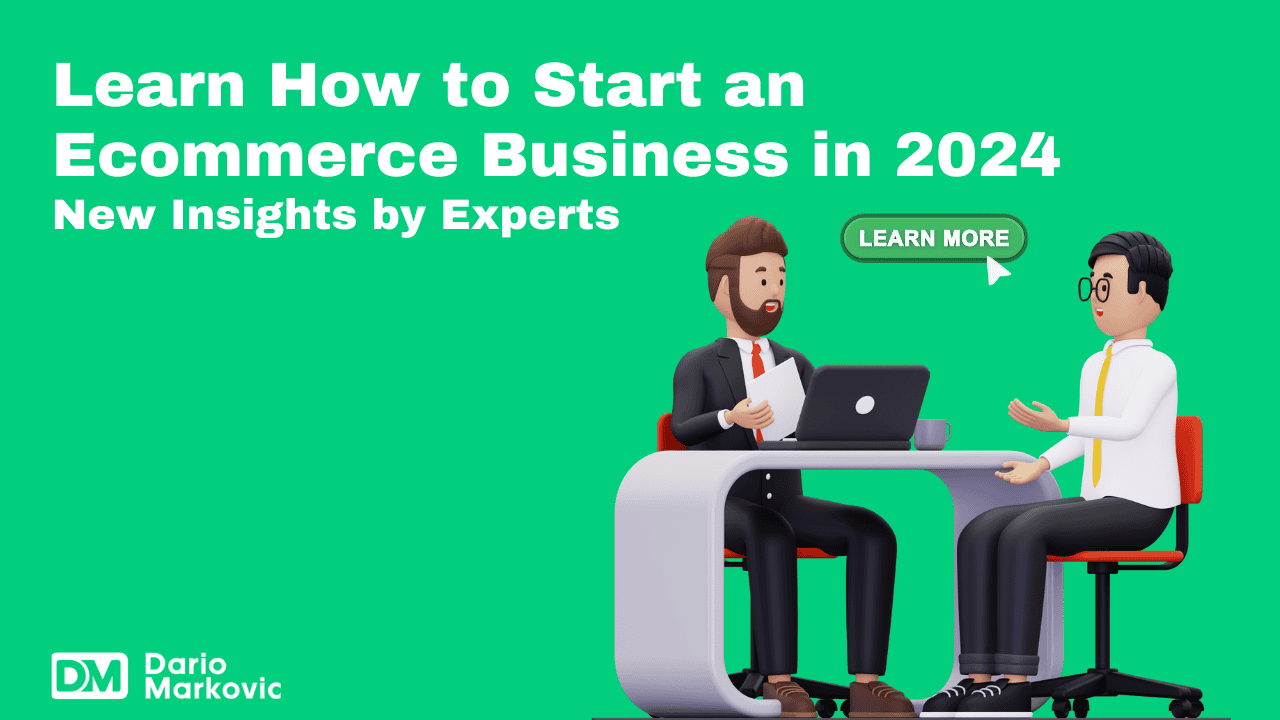 Learn How to Start an Ecommerce Business in 2024
New Insights by Experts

LEARN MORE

DM Dario Markovic